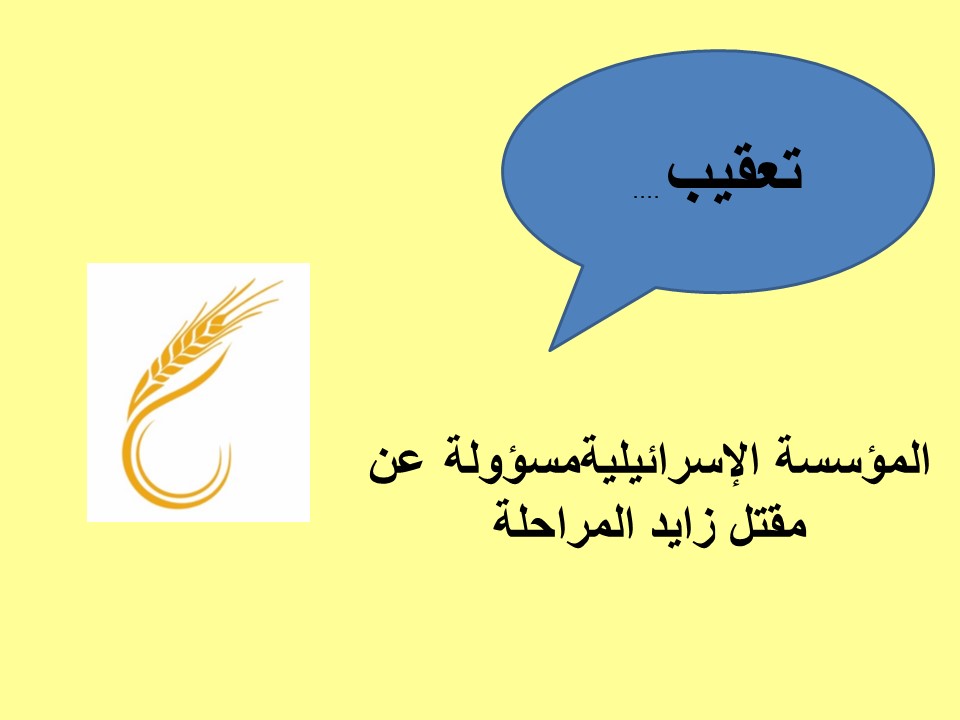 تعقيب ....

المؤسسة الإسرائيليةمسؤولة عن مقتل زايد المراحلة